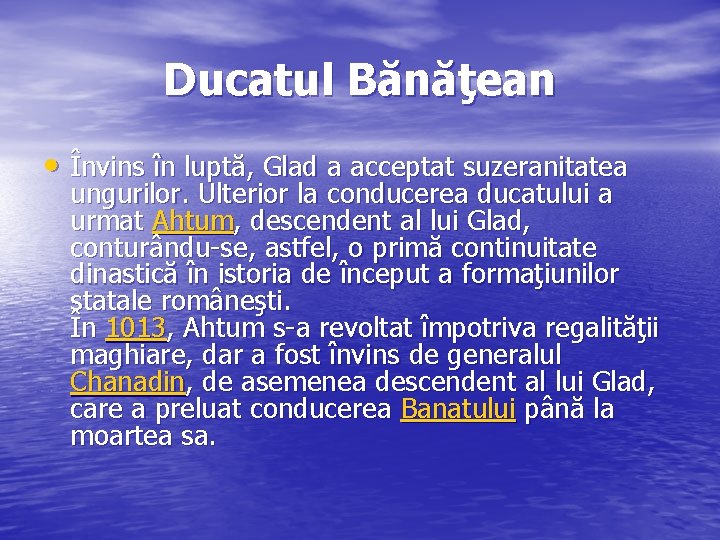 Ducatul Bănăţean

• Învins în luptă, Glad a acceptat suzeranitatea ungurilor. Ulterior la conducerea ducatului a urmat Ahtum, descendent al lui Glad, conturându-se, astfel, o primă continuitate dinastică în istoria de început a formaţiunilor statale româneşti.
În 1013, Ahtum s-a revoltat împotriva regalităţii maghiare, dar a fost învins de generalul Chanadin, de asemenea descendent al lui Glad, care a preluat conducerea Banatului până la moartea sa.